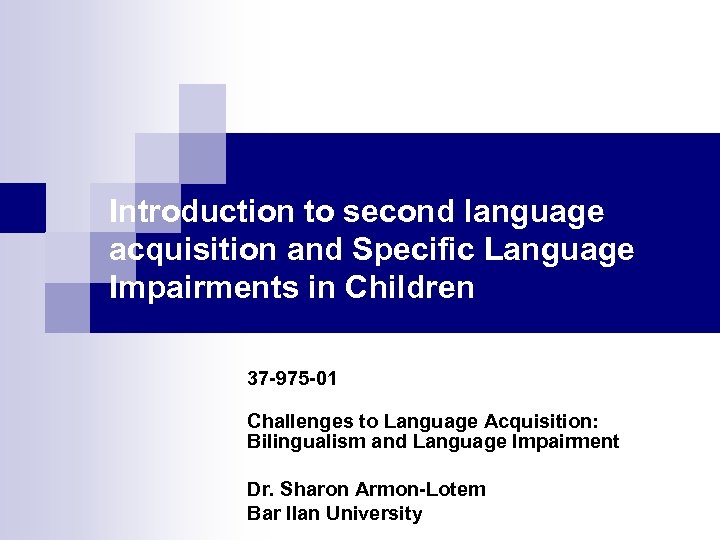 Introduction to second language acquisition and Specific Language Impairments in Children

37-975-01

Challenges to Language Acquisition: Bilingualism and Language Impairment

Dr. Sharon Armon-Lotem
Bar Ilan University